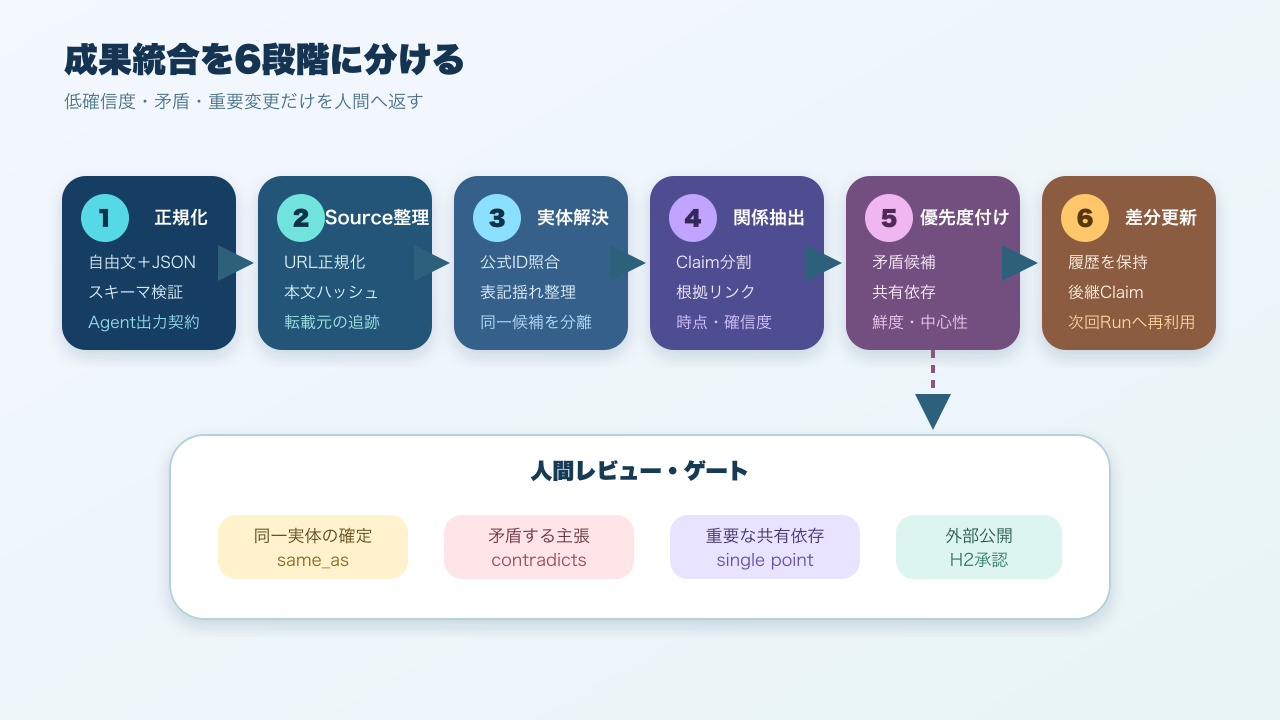 成果統合を6段階に分ける

低確信度・矛盾・重要変更だけを人間へ返す

1 正規化
自由文＋JSON
スキーマ検証
Agent出力契約

2 Source整理
URL正規化
本文ハッシュ
転載元の追跡

3 実体解決
公式ID照合
表記揺れ整理
同一候補を分離

4 関係抽出
Claim分割
根拠リンク
時点・確信度

5 優先度付け
矛盾候補
共有依存
鮮度・中心性

6 差分更新
履歴を保持
後継Claim
次回Runへ再利用

人間レビュー・ゲート

同一実体の確定
same_as

矛盾する主張
contradicts

重要な共有依存
single point

外部公開
H2承認